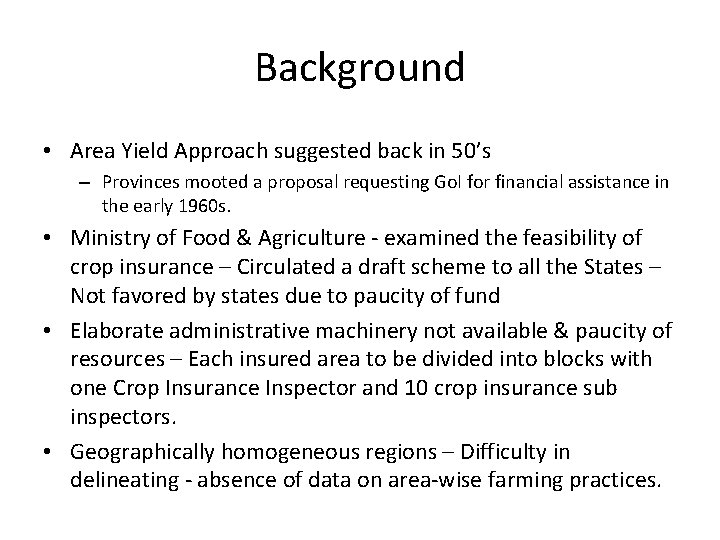 Background

• Area Yield Approach suggested back in 50's
– Provinces mooted a proposal requesting GoI for financial assistance in the early 1960s.

• Ministry of Food & Agriculture - examined the feasibility of crop insurance – Circulated a draft scheme to all the States – Not favored by states due to paucity of fund

• Elaborate administrative machinery not available & paucity of resources – Each insured area to be divided into blocks with one Crop Insurance Inspector and 10 crop insurance sub inspectors.

• Geographically homogeneous regions – Difficulty in delineating - absence of data on area-wise farming practices.